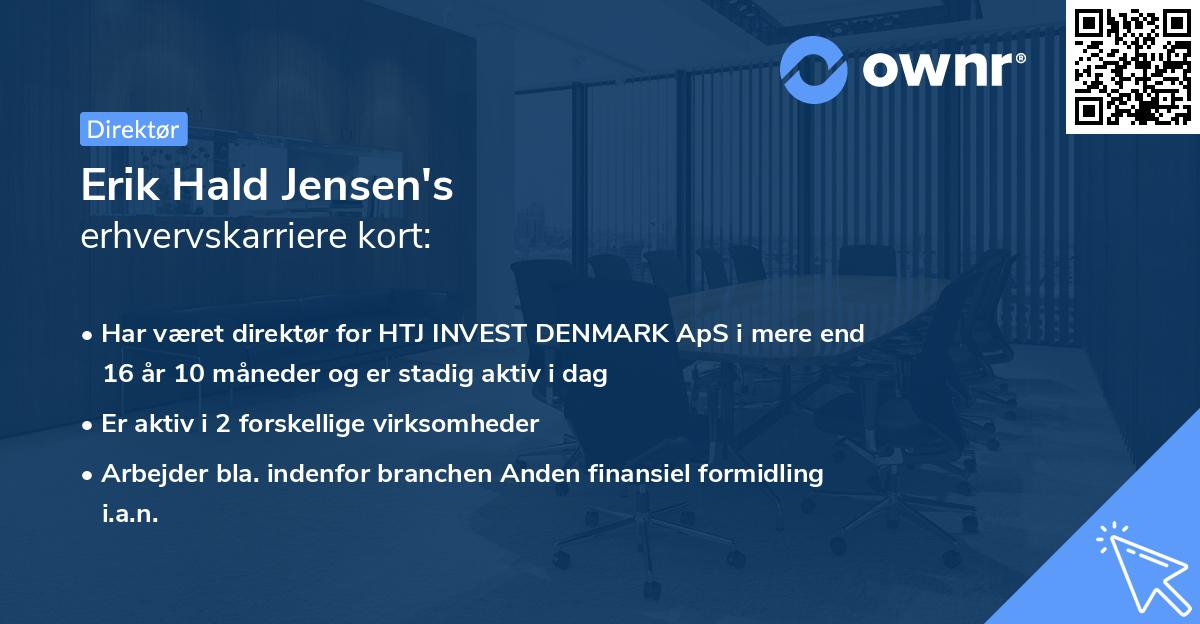 ownr®

Direktør

Erik Hald Jensen's
erhvervskarriere kort:

• Har været direktør for HTJ INVEST DENMARK ApS i mere end 16 år 10 måneder og er stadig aktiv i dag
• Er aktiv i 2 forskellige virksomheder
• Arbejder bla. indenfor branchen Anden finansiel formidling i.a.n.